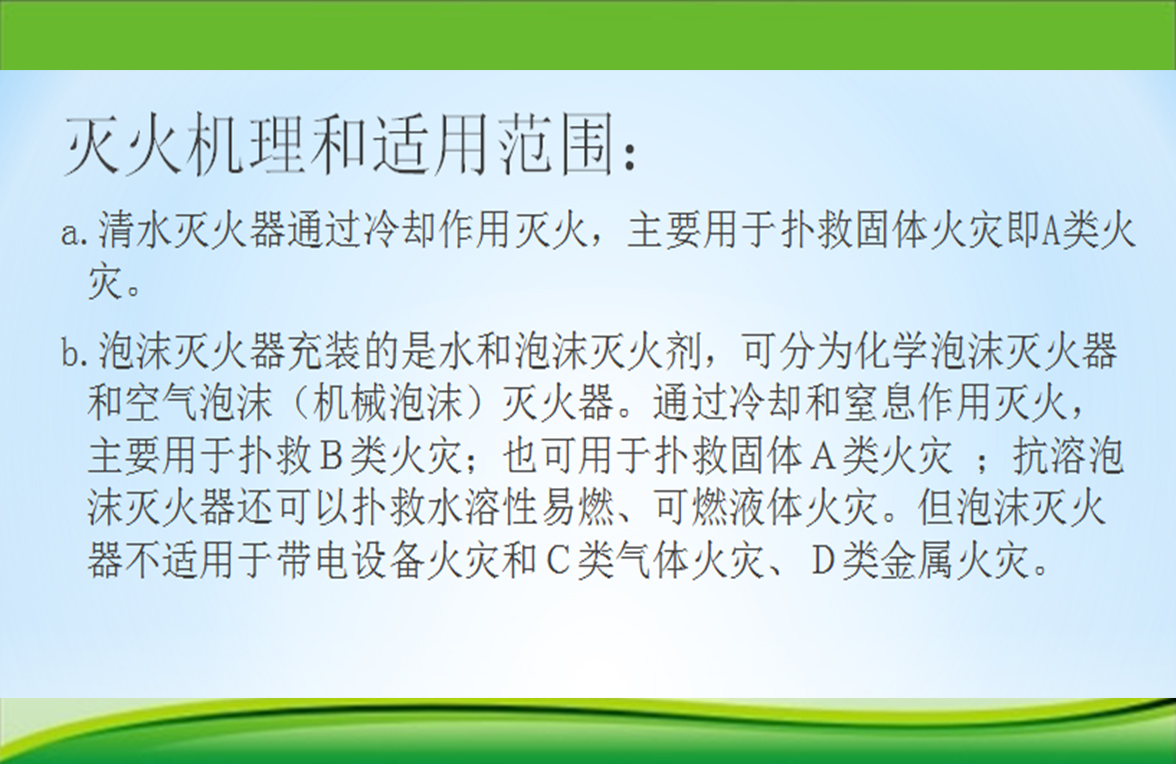 灭火机理和适用范围：

a.清水灭火器通过冷却作用灭火，主要用于扑救固体火灾即A类火灾。

b.泡沫灭火器充装的是水和泡沫灭火剂，可分为化学泡沫灭火器和空气泡沫（机械泡沫）灭火器。通过冷却和窒息作用灭火，主要用于扑救Ｂ类火灾；也可用于扑救固体Ａ类火灾 ；抗溶泡沫灭火器还可以扑救水溶性易燃、可燃液体火灾。但泡沫灭火器不适用于带电设备火灾和Ｃ类气体火灾、Ｄ类金属火灾。